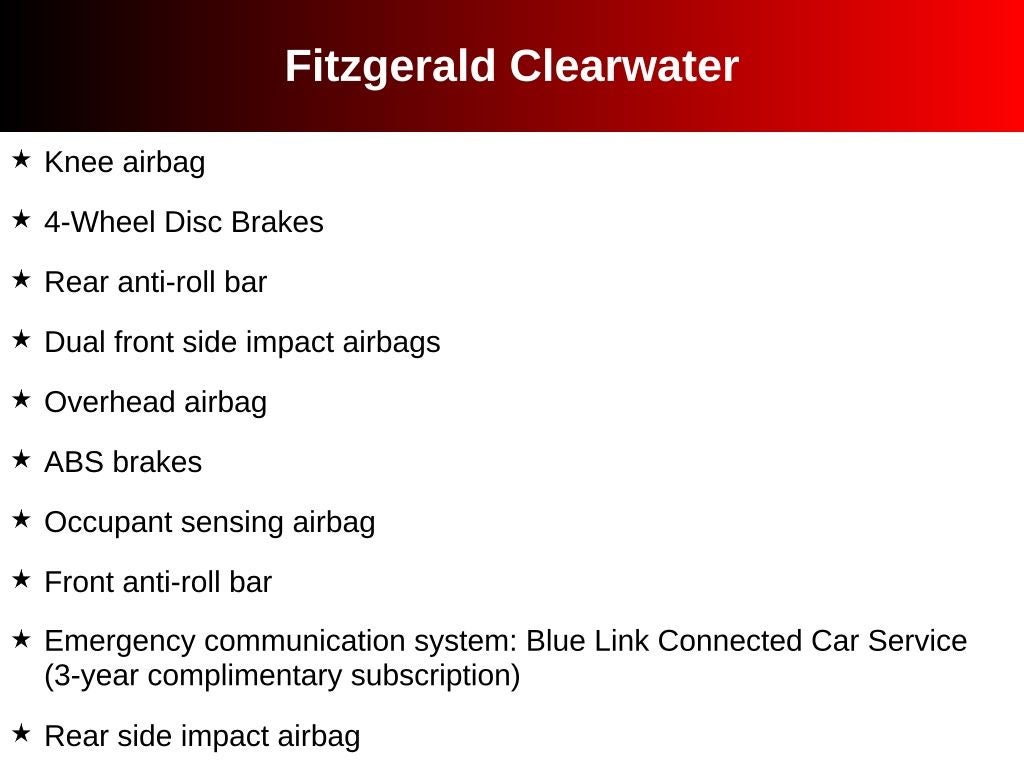 Fitzgerald Clearwater

★ Knee airbag

★ 4-Wheel Disc Brakes

★ Rear anti-roll bar

★ Dual front side impact airbags

★ Overhead airbag

★ ABS brakes

★ Occupant sensing airbag

★ Front anti-roll bar

★ Emergency communication system: Blue Link Connected Car Service (3-year complimentary subscription)

★ Rear side impact airbag